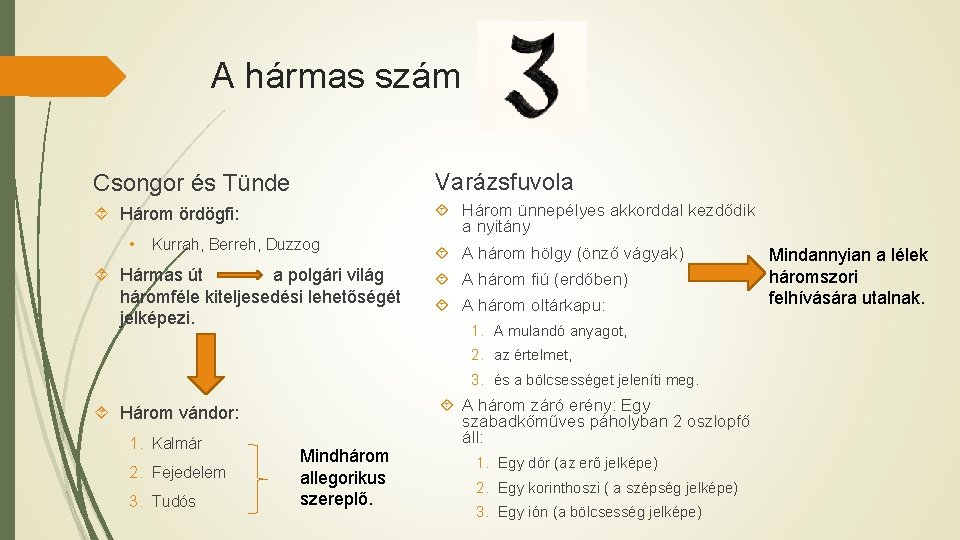 A hármas szám

3

Csongor és Tünde

Három ördögfi:

• Kurrah, Berreh, Duzzog

Hármas út a polgári világ háromféle kiteljesedési lehetőségét jelképezi.

Három vándor:

1. Kalmár
2. Fejedelem
3. Tudós

Mindhárom allegorikus szereplő.

Varázsfuvola

Három ünnepélyes akkorddal kezdődik a nyitány

A három hölgy (önző vágyak)

A három fiú (erdőben)

A három oltárkapu:

1. A mulandó anyagot,
2. az értelmet,
3. és a bölcsességet jeleníti meg.

A három záró erény: Egy szabadkőműves páholyban 2 oszlopfő áll:

1. Egy dór (az erő jelképe)
2. Egy korinthoszi ( a szépség jelképe)
3. Egy ión (a bölcsesség jelképe)

Mindannyian a lélek háromszori felhívására utalnak.